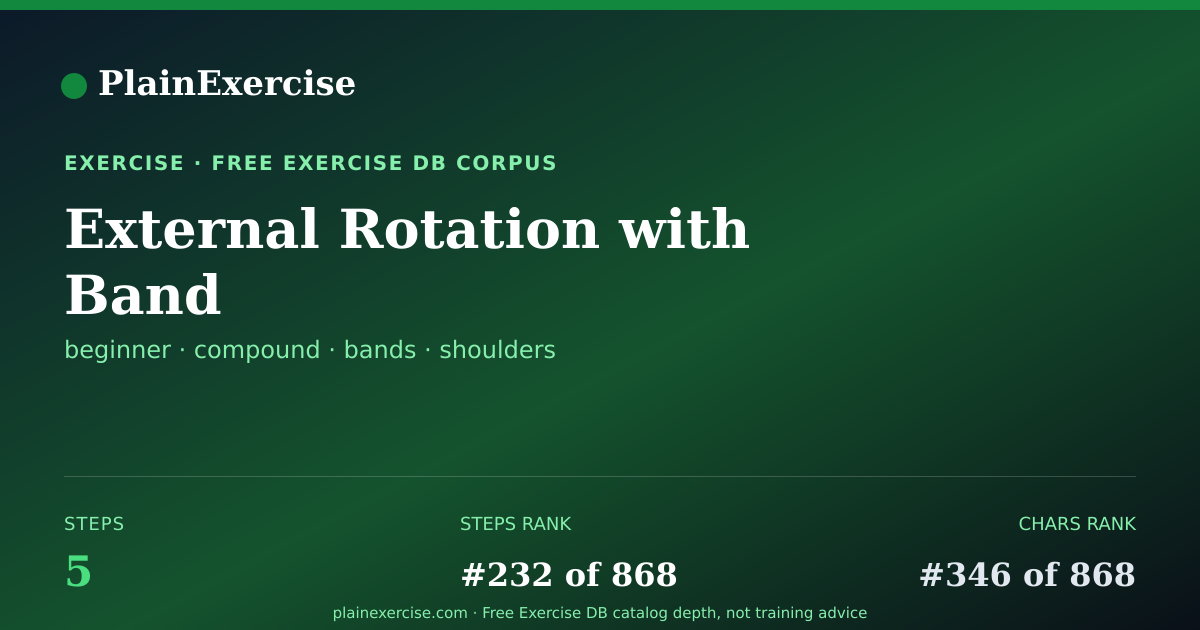 PlainExercise

EXERCISE · FREE EXERCISE DB CORPUS

External Rotation with Band

beginner · compound · bands · shoulders

STEPS
5

STEPS RANK
#232 of 868

CHARS RANK
#346 of 868

plainexercise.com · Free Exercise DB catalog depth, not training advice